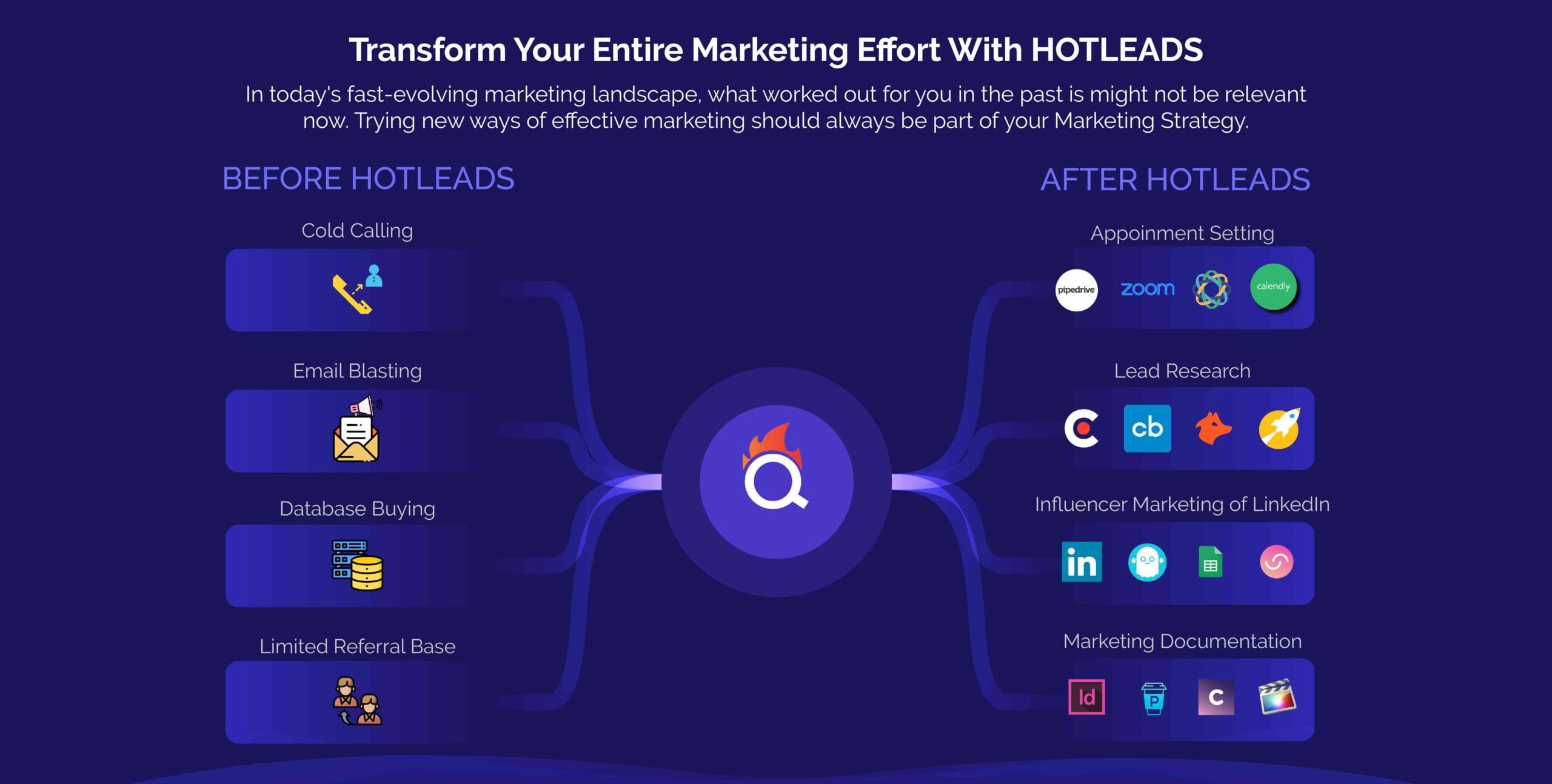 Transform Your Entire Marketing Effort With HOTLEADS

In today's fast-evolving marketing landscape, what worked out for you in the past is might not be relevant now. Trying new ways of effective marketing should always be part of your Marketing Strategy.

BEFORE HOTLEADS

Cold Calling

Email Blasting

Database Buying

Limited Referral Base

AFTER HOTLEADS

Appoinment Setting

pipedrive zoom calendly

Lead Research

cb

Influencer Marketing of LinkedIn

in

Marketing Documentation

Id P C